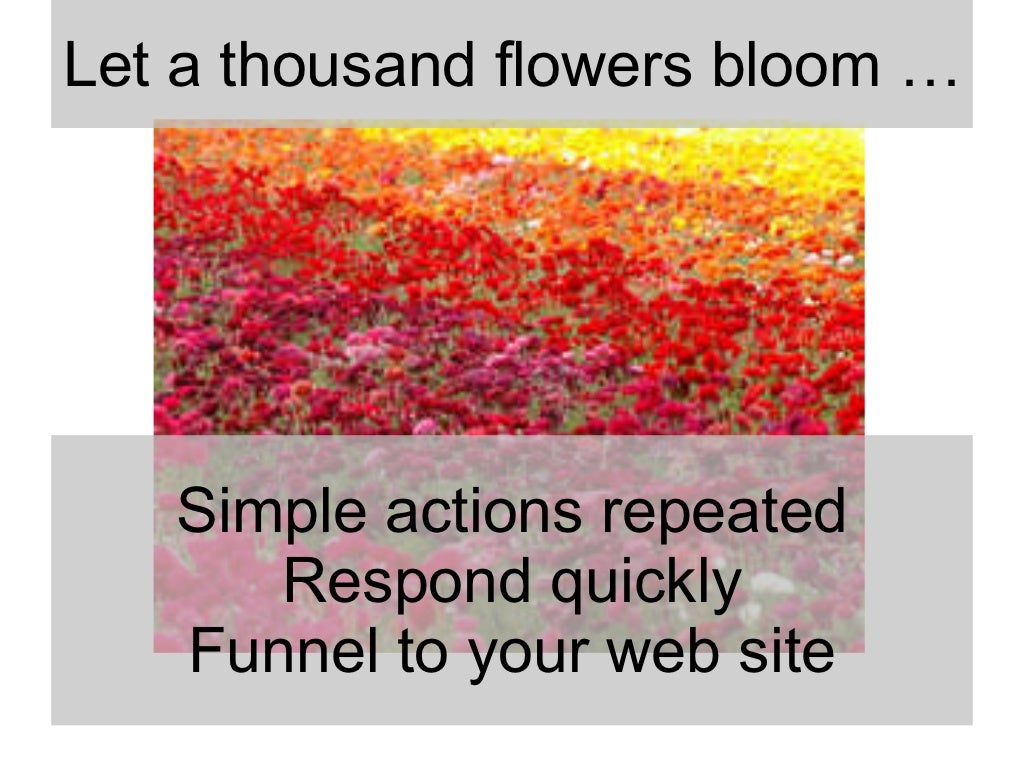 Let a thousand flowers bloom …

Simple actions repeated
Respond quickly
Funnel to your web site